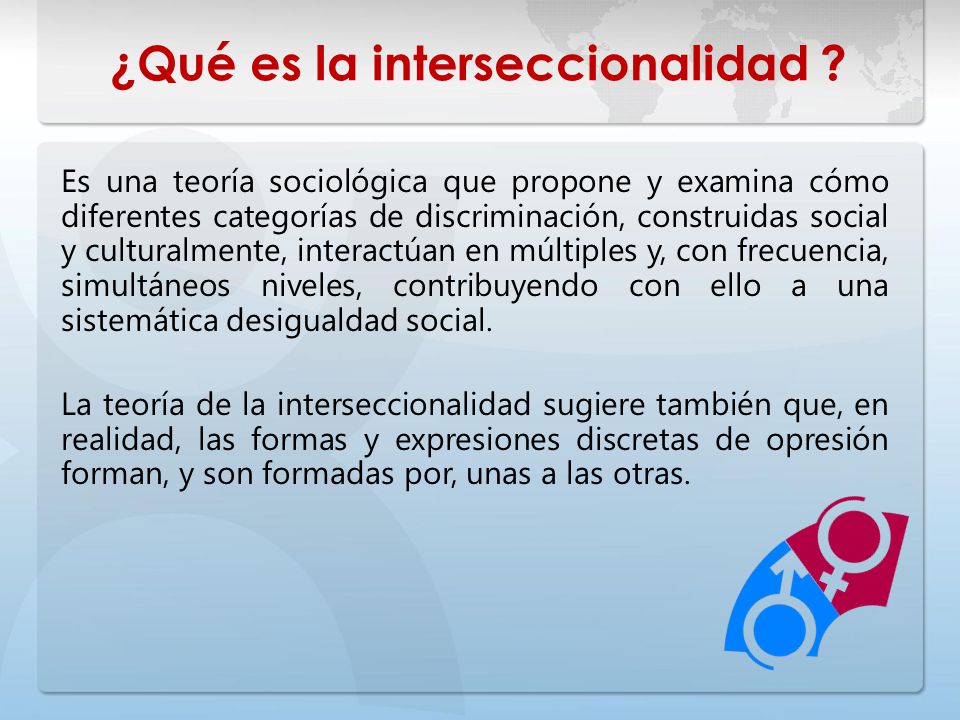 ¿Qué es la interseccionalidad ?

Es una teoría sociológica que propone y examina cómo diferentes categorías de discriminación, construidas social y culturalmente, interactúan en múltiples y, con frecuencia, simultáneos niveles, contribuyendo con ello a una sistemática desigualdad social.

La teoría de la interseccionalidad sugiere también que, en realidad, las formas y expresiones discretas de opresión forman, y son formadas por, unas a las otras.